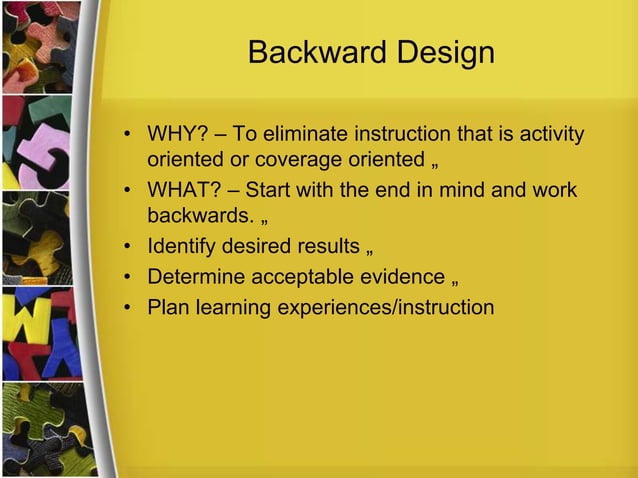 Backward Design

• WHY? – To eliminate instruction that is activity oriented or coverage oriented „
• WHAT? – Start with the end in mind and work backwards. „
• Identify desired results „
• Determine acceptable evidence „
• Plan learning experiences/instruction